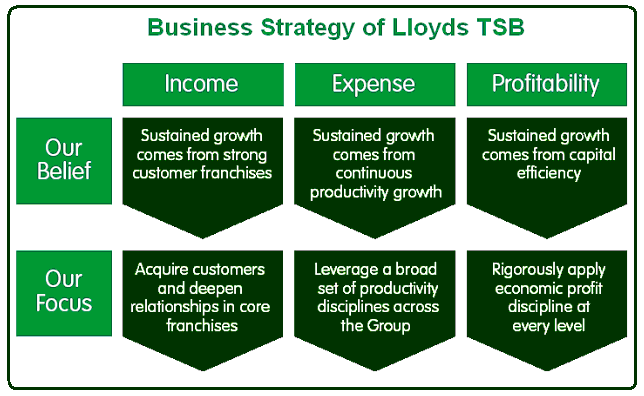 Business Strategy of Lloyds TSB

| | Income | Expense | Profitability |
|---|---|---|---|
| Our Belief | Sustained growth comes from strong customer franchises | Sustained growth comes from continuous productivity growth | Sustained growth comes from capital efficiency |
| Our Focus | Acquire customers and deepen relationships in core franchises | Leverage a broad set of productivity disciplines across the Group | Rigorously apply economic profit discipline at every level |